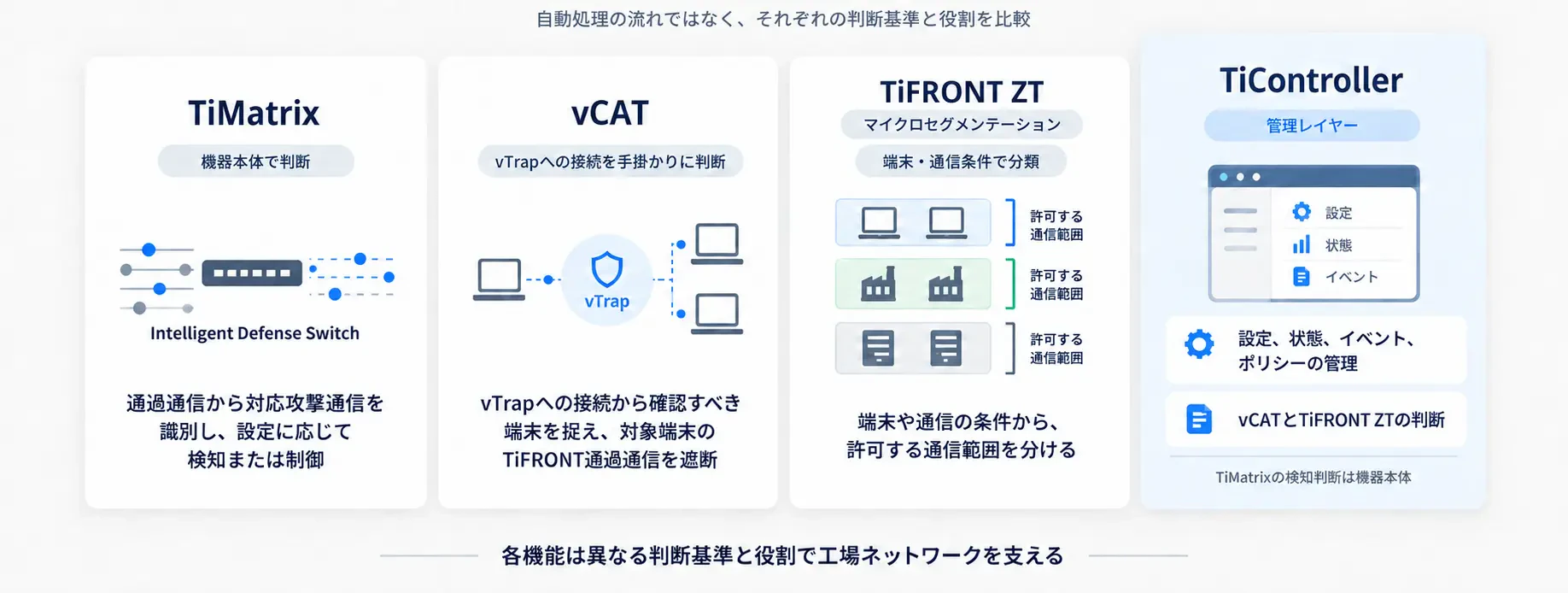 自動処理の流れではなく、それぞれの判断基準と役割を比較

TiMatrix

機器本体で判断

Intelligent Defense Switch

通過通信から対応攻撃通信を識別し、設定に応じて検知または制御

vCAT

vTrapへの接続を手掛かりに判断

vTrap

vTrapへの接続から確認すべき端末を捉え、対象端末のTiFRONT通過通信を遮断

TiFRONT ZT

マイクロセグメンテーション

端末・通信条件で分類

許可する通信範囲

許可する通信範囲

許可する通信範囲

端末や通信の条件から、許可する通信範囲を分ける

TiController

管理レイヤー

設定

状態

イベント

設定、状態、イベント、ポリシーの管理

vCATとTiFRONT ZTの判断

TiMatrixの検知判断は機器本体

各機能は異なる判断基準と役割で工場ネットワークを支える